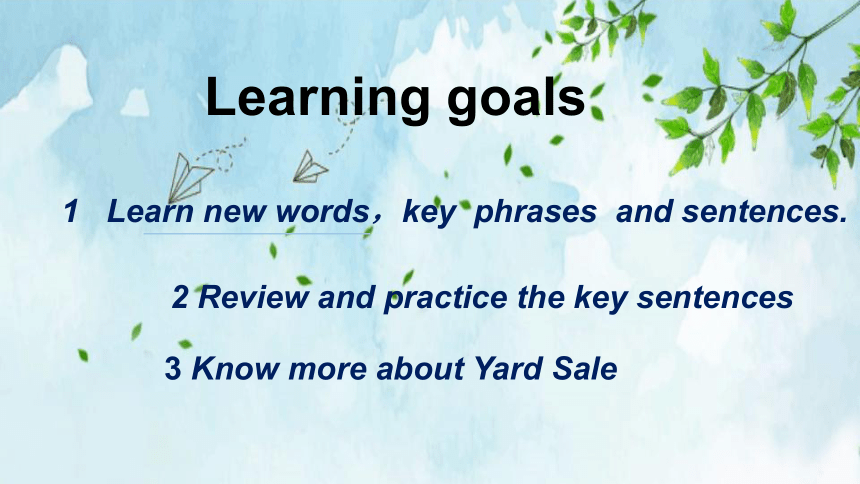 Learning goals

1 Learn new words，key phrases and sentences.

2 Review and practice the key sentences

3 Know more about Yard Sale